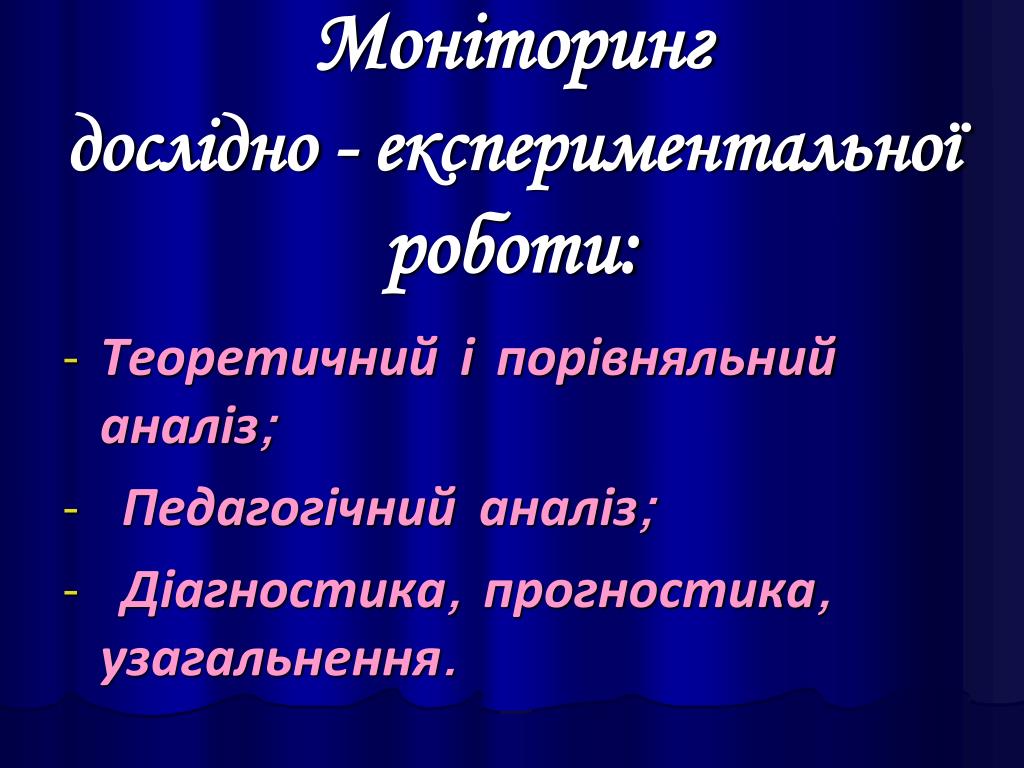 Моніторинг
дослідно - експериментальної роботи:

- Теоретичний і порівняльний аналіз;
- Педагогічний аналіз;
- Діагностика, прогностика, узагальнення.